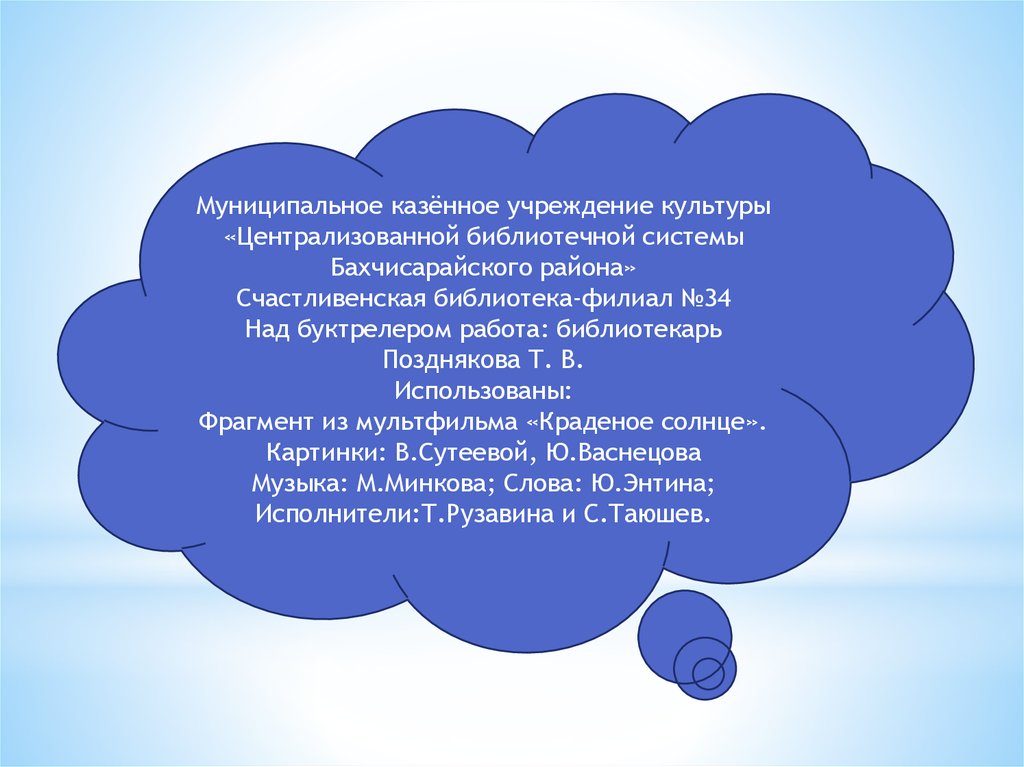 Муниципальное казённое учреждение культуры
«Централизованной библиотечной системы
Бахчисарайского района»
Счастливенская библиотека-филиал №34
Над буктрелером работа: библиотекарь
Позднякова Т. В.
Использованы:
Фрагмент из мультфильма «Краденое солнце».
Картинки: В.Сутеевой, Ю.Васнецова
Музыка: М.Минкова; Слова: Ю.Энтина;
Исполнители:Т.Рузавина и С.Таюшев.